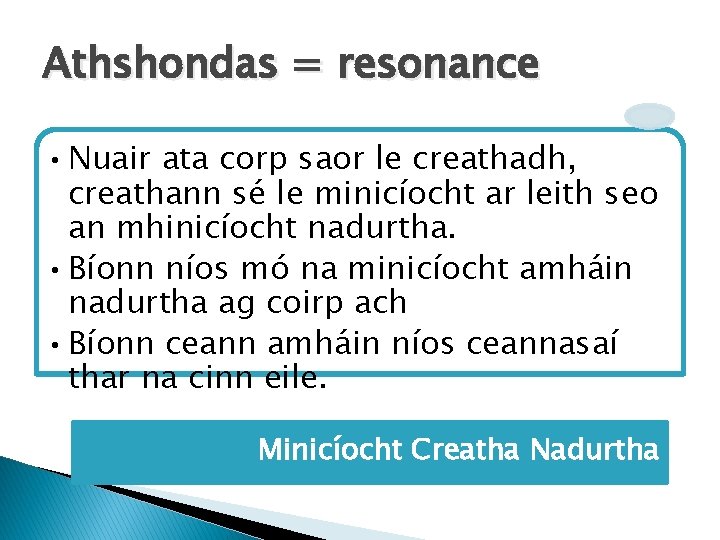 Athshondas = resonance

• Nuair ata corp saor le creathadh, creathann sé le minicíocht ar leith seo an mhinicíocht nadurtha.
• Bíonn níos mó na minicíocht amháin nadurtha ag coirp ach
• Bíonn ceann amháin níos ceannasaí thar na cinn eile.

Minicíocht Creatha Nadurtha